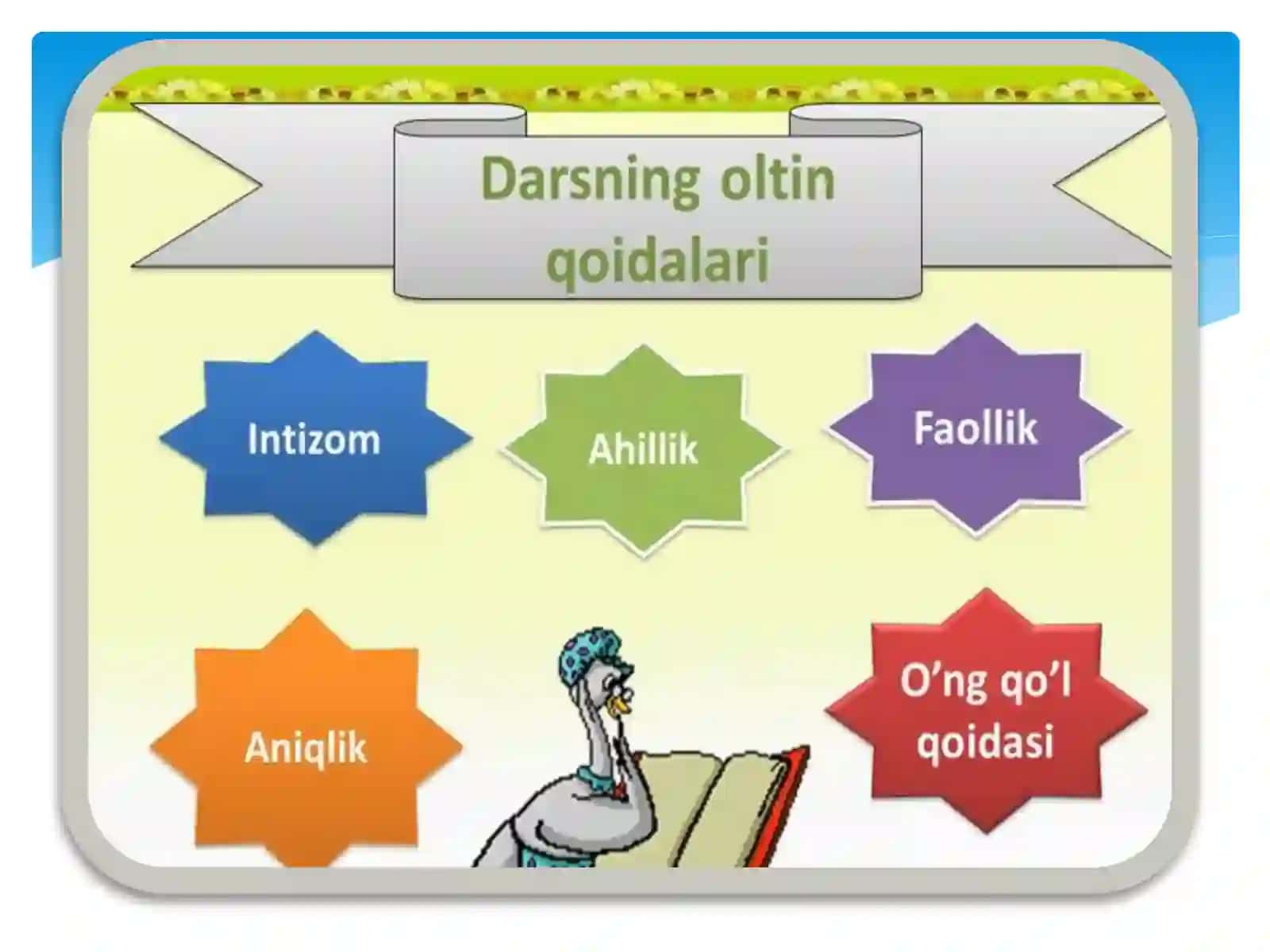 Darsning oltin qoidalari

Intizom

Ahillik

Faollik

Aniqlik

O’ng qo’l qoidasi